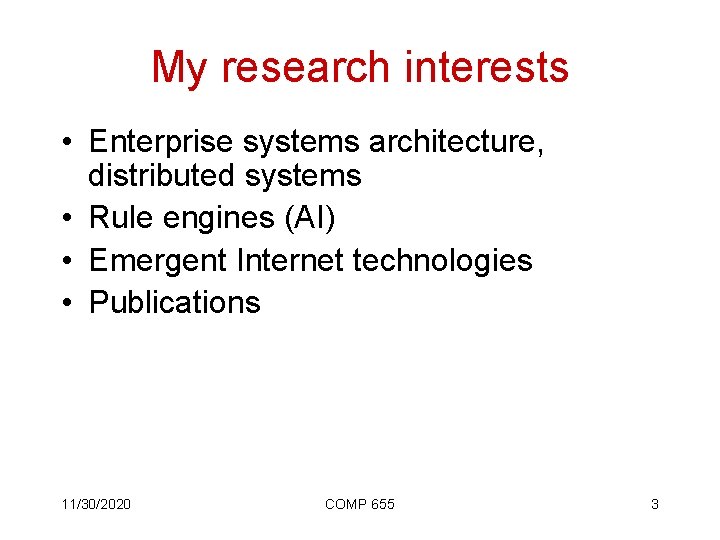 My research interests

• Enterprise systems architecture, distributed systems
• Rule engines (AI)
• Emergent Internet technologies
• Publications

11/30/2020 COMP 655 3